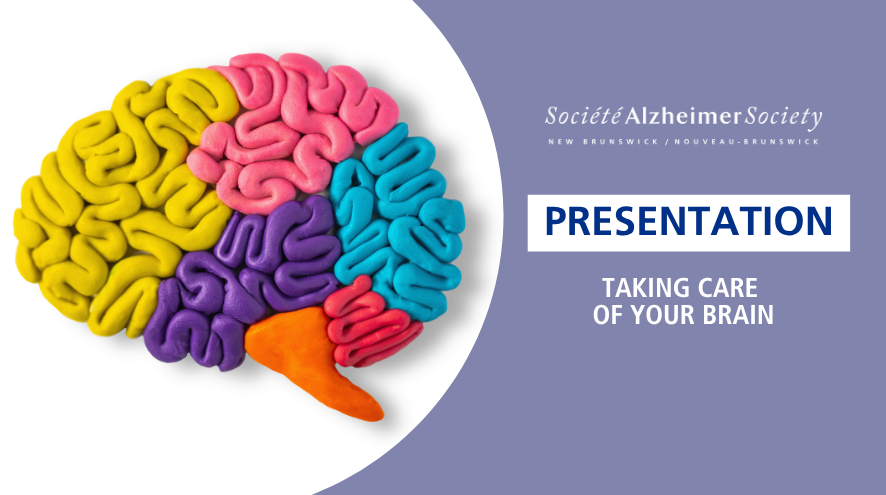 Société Alzheimer Society
NEW BRUNSWICK / NOUVEAU-BRUNSWICK

PRESENTATION

TAKING CARE OF YOUR BRAIN